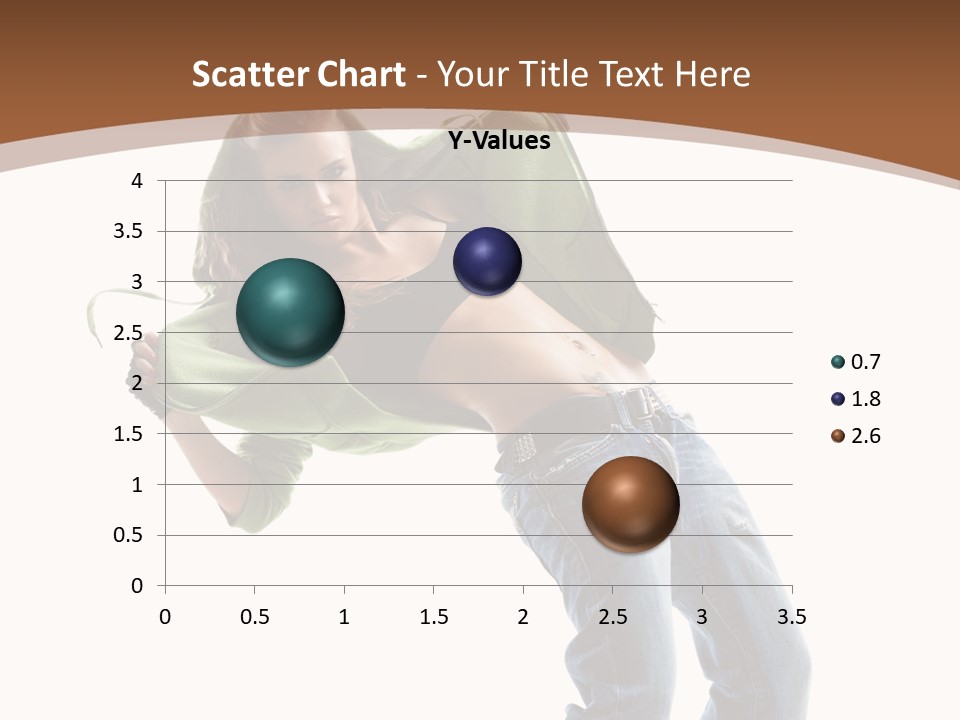 Scatter Chart - Your Title Text Here

Y-Values

4
3.5
3
2.5
2
1.5
1
0.5
0

0 0.5 1 1.5 2 2.5 3 3.5

0.7
1.8
2.6